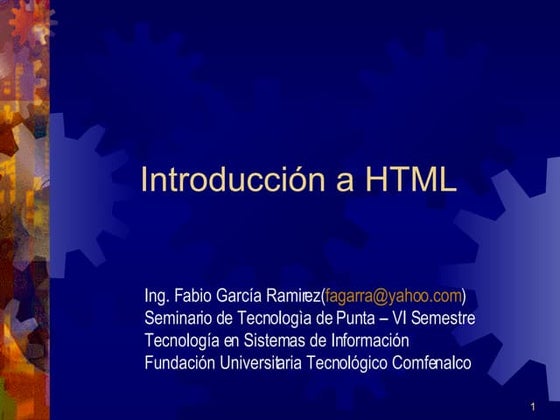 Introducción a HTML

Ing. Fabio García Ramirez(fagarra@yahoo.com)
Seminario de Tecnologìa de Punta – VI Semestre
Tecnología en Sistemas de Información
Fundación Universitaria Tecnológico Comfenalco

1